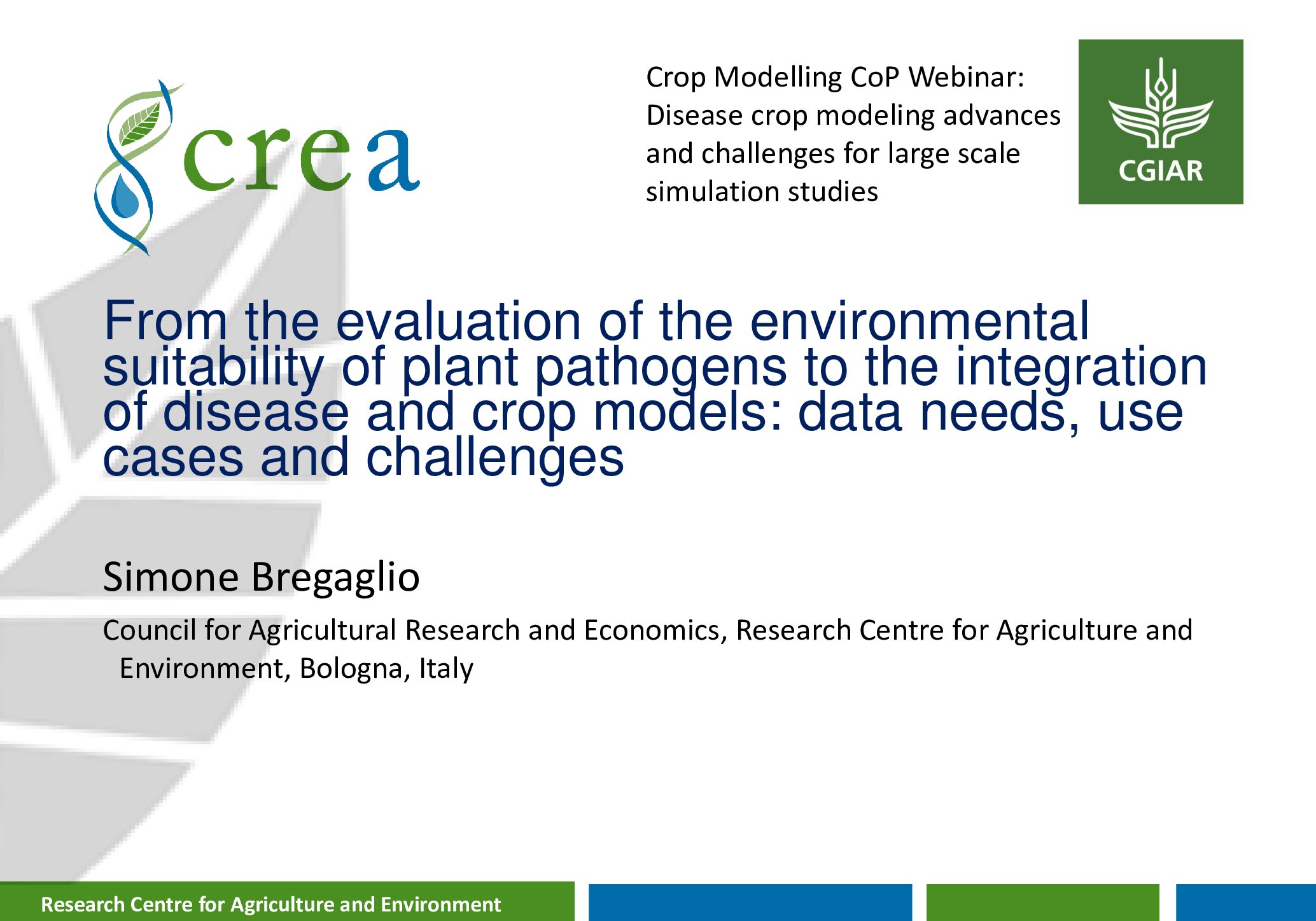 crea

Crop Modelling CoP Webinar: Disease crop modeling advances and challenges for large scale simulation studies

CGIAR

From the evaluation of the environmental suitability of plant pathogens to the integration of disease and crop models: data needs, use cases and challenges

Simone Bregaglio

Council for Agricultural Research and Economics, Research Centre for Agriculture and Environment, Bologna, Italy

Research Centre for Agriculture and Environment